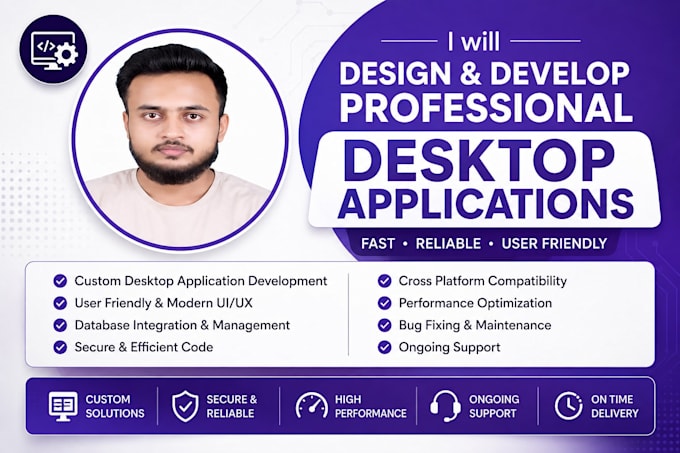 I will
DESIGN & DEVELOP
PROFESSIONAL
DESKTOP
APPLICATIONS
FAST • RELIABLE • USER FRIENDLY

Custom Desktop Application Development
User Friendly & Modern UI/UX
Database Integration & Management
Secure & Efficient Code

Cross Platform Compatibility
Performance Optimization
Bug Fixing & Maintenance
Ongoing Support

CUSTOM SOLUTIONS
SECURE & RELIABLE
HIGH PERFORMANCE
ONGOING SUPPORT
ON TIME DELIVERY